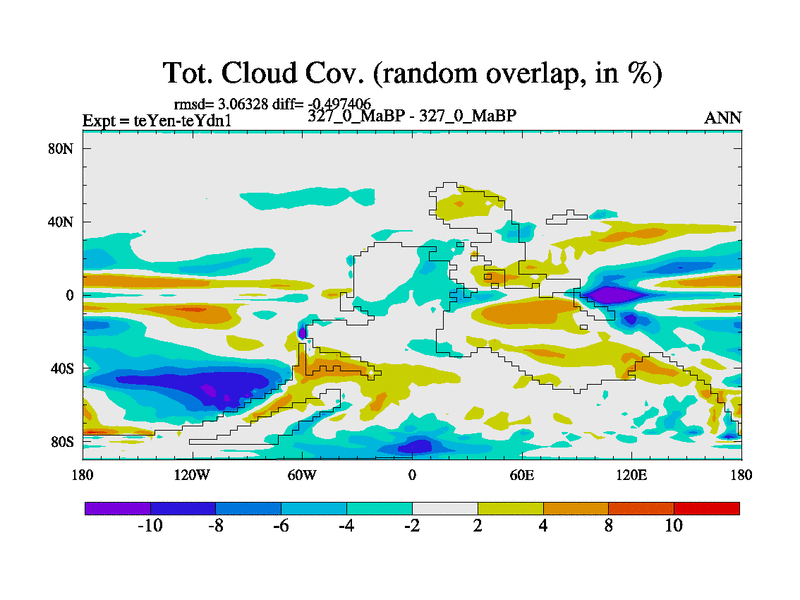 Tot. Cloud Cov. (random overlap, in %)

rmsd= 3.06328 diff= -0.497406

Expt = teYen-teYdn1

327_0_MaBP - 327_0_MaBP

ANN

80N
40N
0
40S
80S

180
120W
60W
0
60E
120E
180

-10
-8
-6
-4
-2
2
4
8
10